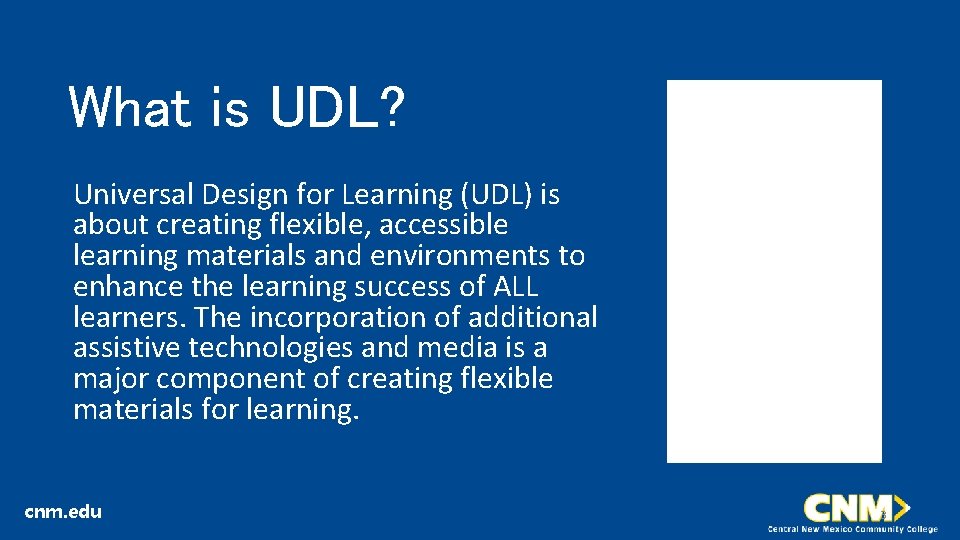 What is UDL?

Universal Design for Learning (UDL) is about creating flexible, accessible learning materials and environments to enhance the learning success of ALL learners. The incorporation of additional assistive technologies and media is a major component of creating flexible materials for learning.

cnm.edu

CNM
Central New Mexico Community College